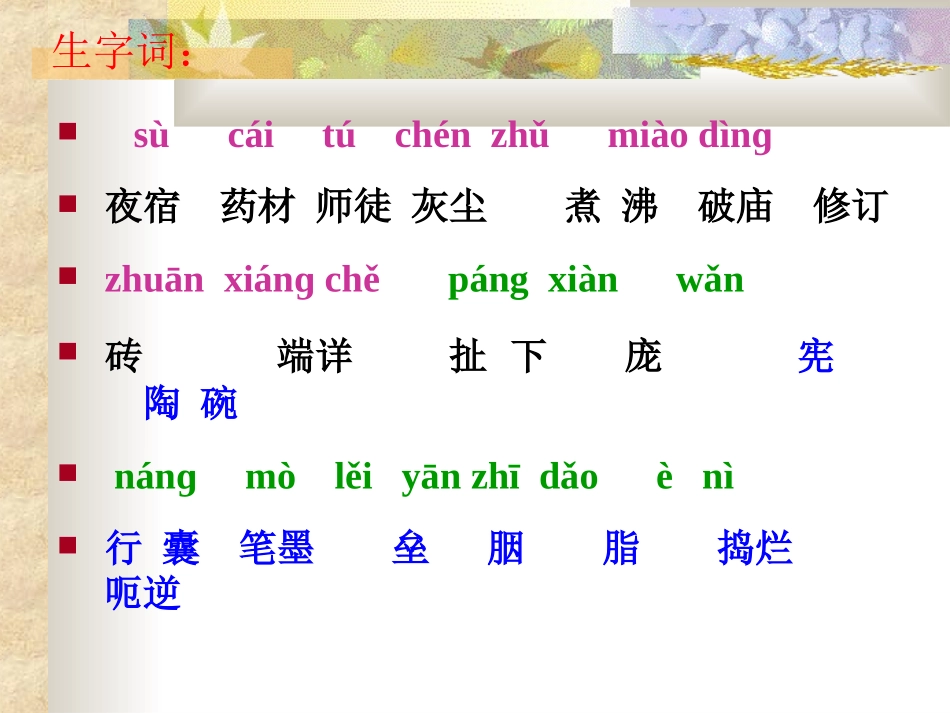 生字词：

sù cái tú chén zhǔ miào dìng

夜宿 药材 师徒 灰尘 煮 沸 破庙 修订

zhuān xiáng chě páng xiàn wǎn

砖 端详 扯 下 庞 宪 陶 碗

náng mò lěi yān zhī dǎo è nì

行 囊 笔墨 垒 胭 脂 捣烂 呃逆